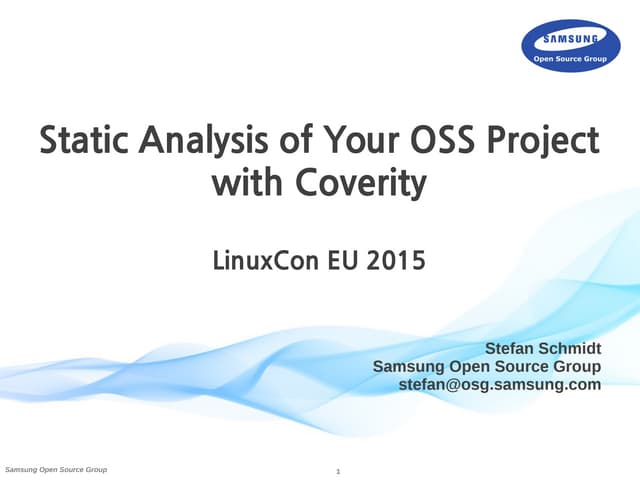 SAMSUNG
Open Source Group

Static Analysis of Your OSS Project with Coverity

LinuxCon EU 2015

Stefan Schmidt
Samsung Open Source Group
stefan@osg.samsung.com

Samsung Open Source Group

1